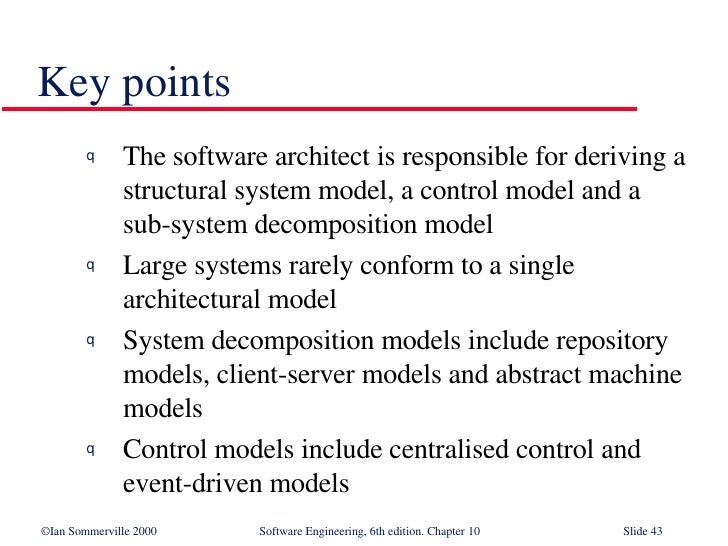 Key points

q The software architect is responsible for deriving a structural system model, a control model and a sub-system decomposition model

q Large systems rarely conform to a single architectural model

q System decomposition models include repository models, client-server models and abstract machine models

q Control models include centralised control and event-driven models

©Ian Sommerville 2000 Software Engineering, 6th edition. Chapter 10 Slide 43